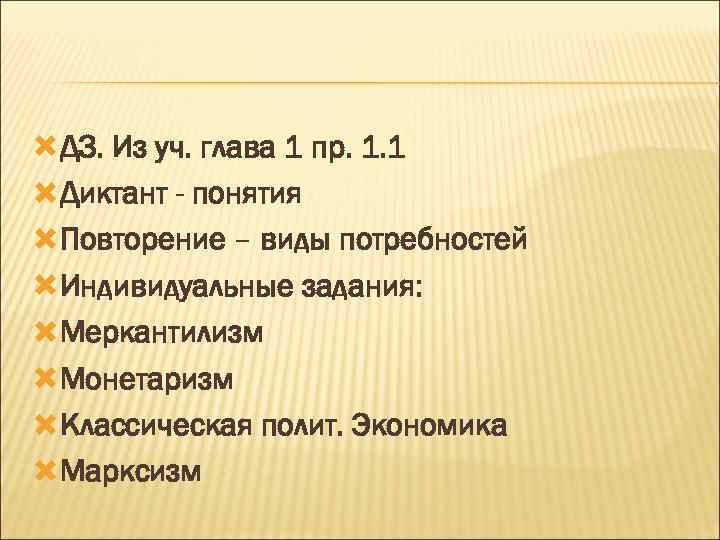 ДЗ. Из уч. глава 1 пр. 1.1
Диктант - понятия
Повторение – виды потребностей
Индивидуальные задания:
Меркантилизм
Монетаризм
Классическая полит. Экономика
Марксизм